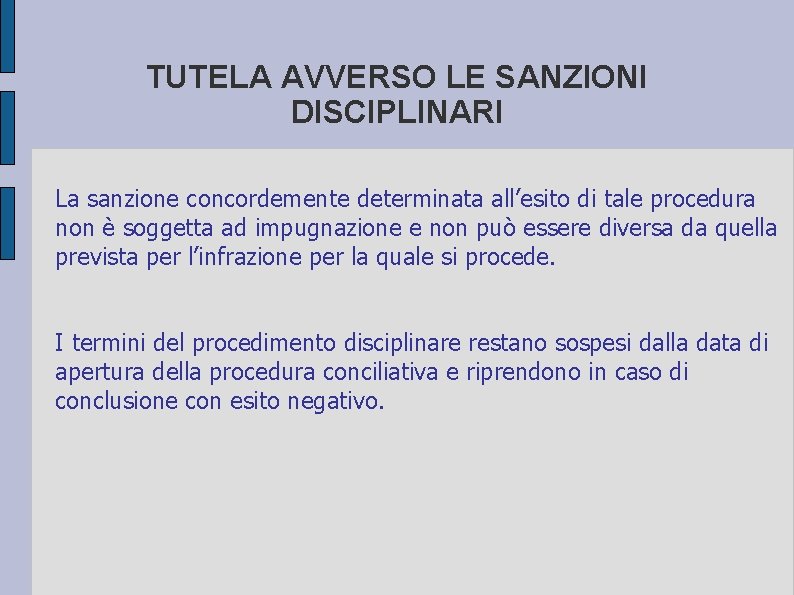 TUTELA AVVERSO LE SANZIONI DISCIPLINARI

La sanzione concordemente determinata all’esito di tale procedura non è soggetta ad impugnazione e non può essere diversa da quella prevista per l’infrazione per la quale si procede.

I termini del procedimento disciplinare restano sospesi dalla data di apertura della procedura conciliativa e riprendono in caso di conclusione con esito negativo.